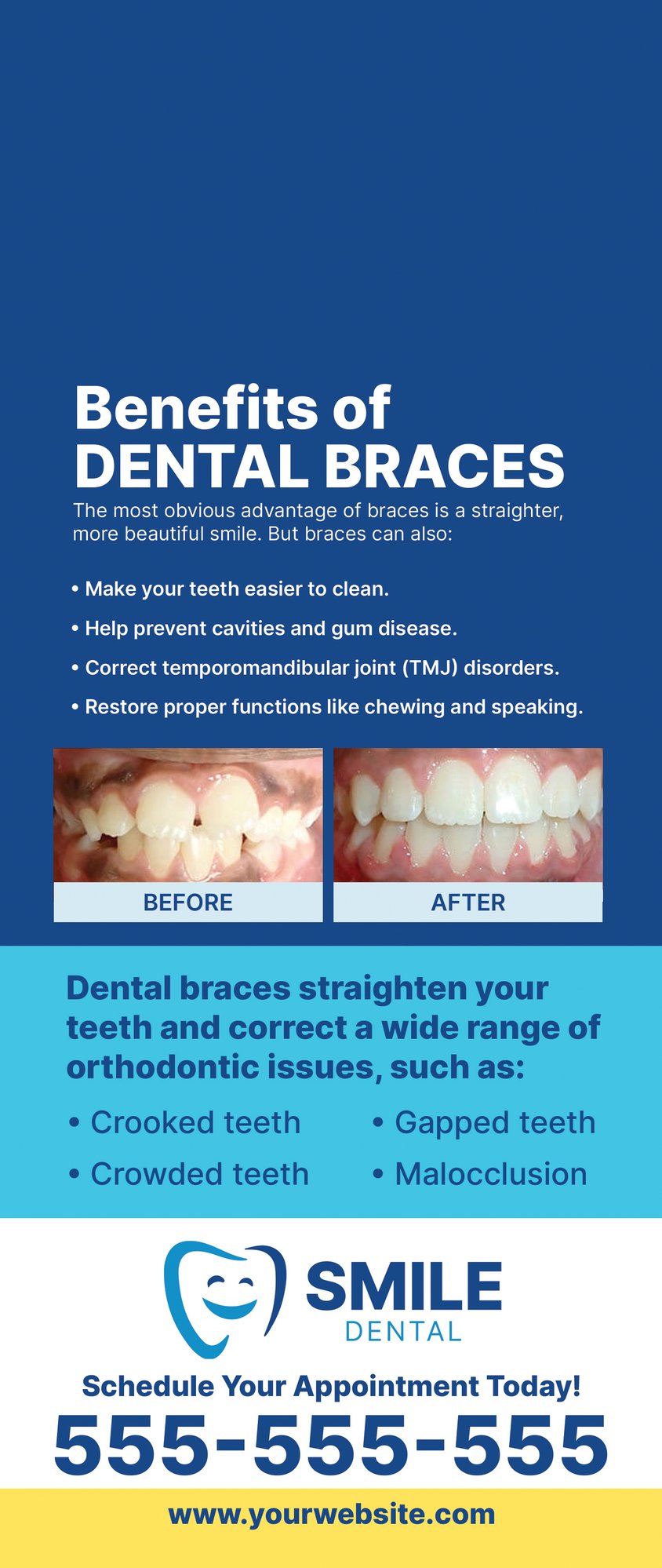 Benefits of
DENTAL BRACES

The most obvious advantage of braces is a straighter, more beautiful smile. But braces can also:

• Make your teeth easier to clean.
• Help prevent cavities and gum disease.
• Correct temporomandibular joint (TMJ) disorders.
• Restore proper functions like chewing and speaking.

BEFORE

AFTER

Dental braces straighten your teeth and correct a wide range of orthodontic issues, such as:

• Crooked teeth
• Crowded teeth
• Gapped teeth
• Malocclusion

SMILE
DENTAL

Schedule Your Appointment Today!

555-555-555

www.yourwebsite.com